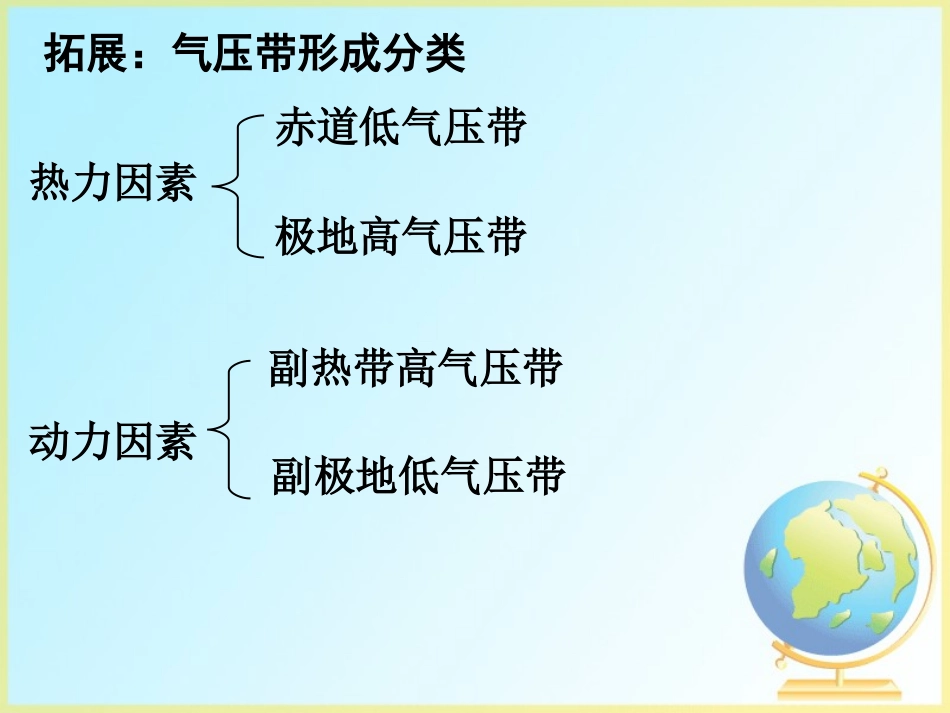 拓展：气压带形成分类

热力因素

赤道低气压带

极地高气压带

动力因素

副热带高气压带

副极地低气压带